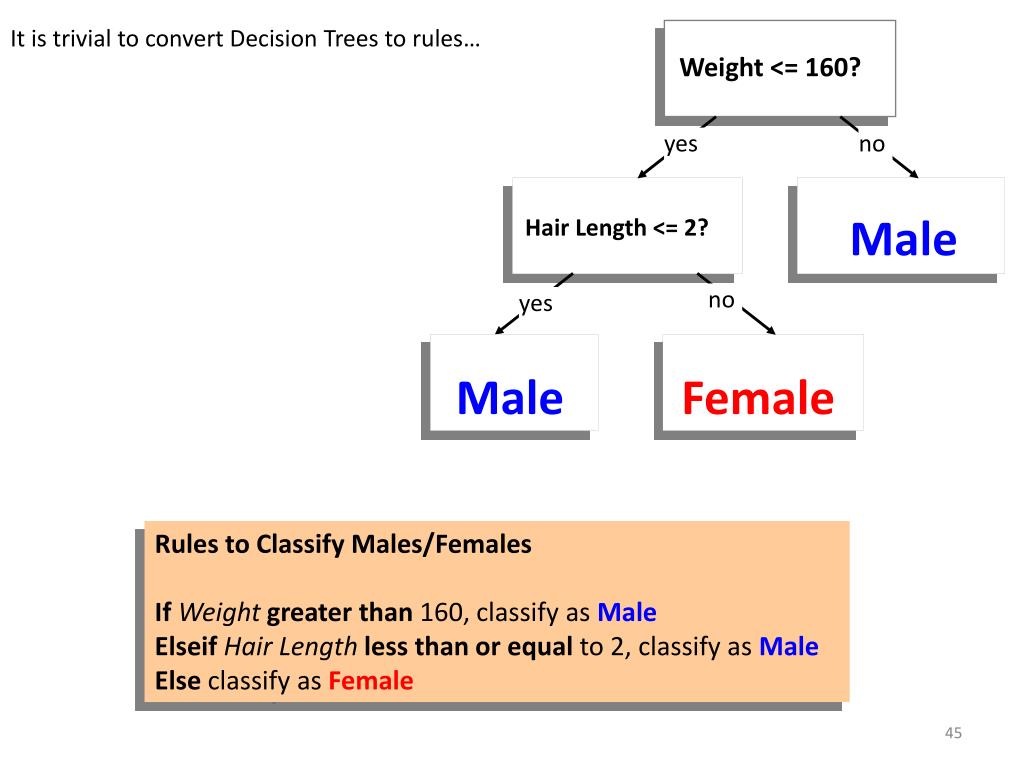 It is trivial to convert Decision Trees to rules…

Weight <= 160?

yes

no

Hair Length <= 2?

Male

yes

no

Male

Female

Rules to Classify Males/Females

If Weight greater than 160, classify as Male
Elseif Hair Length less than or equal to 2, classify as Male
Else classify as Female

45